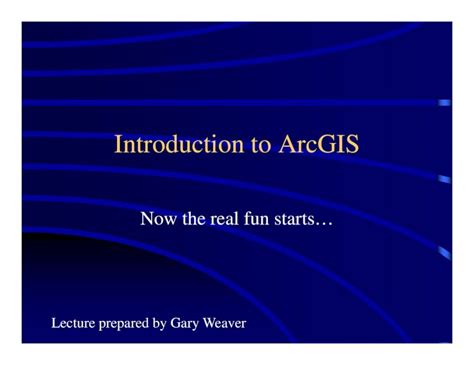 Introduction to ArcGIS

Now the real fun starts…

Lecture prepared by Gary Weaver